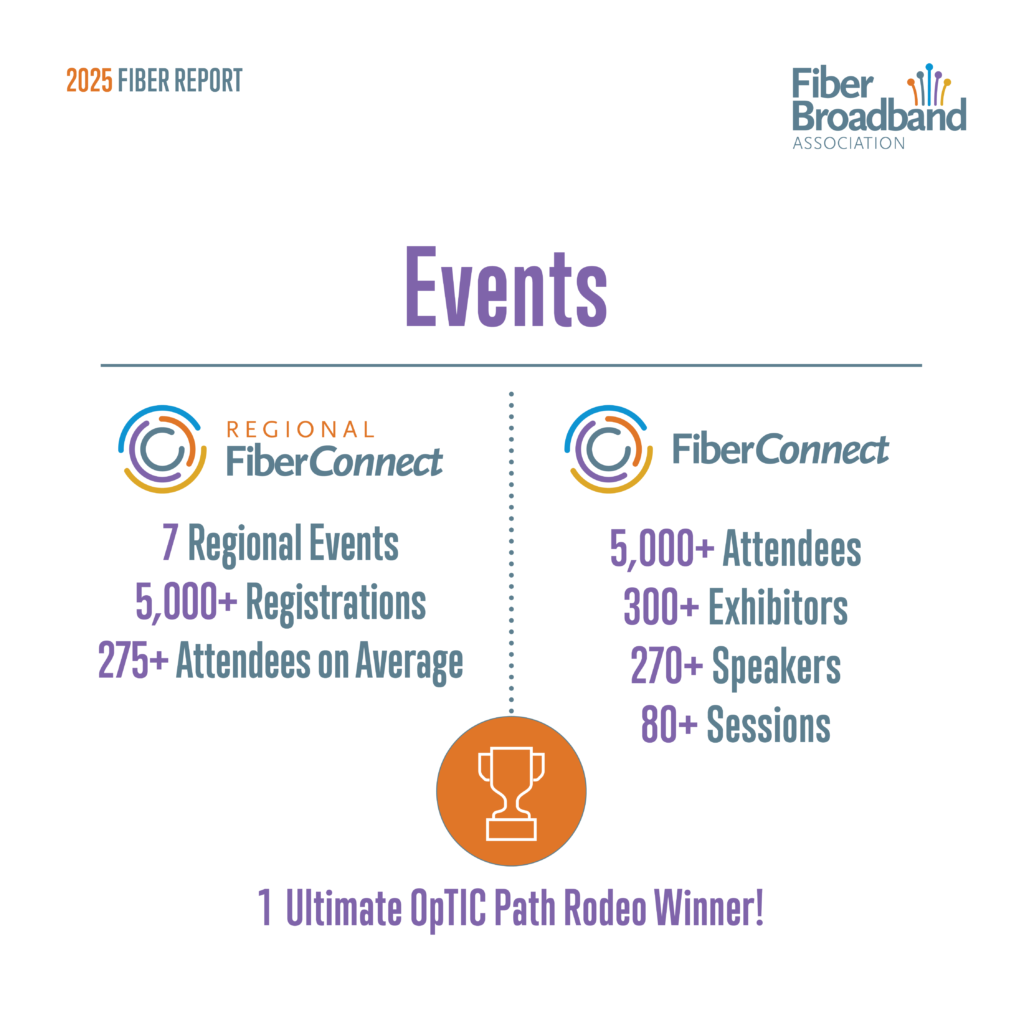 2025 FIBER REPORT

Fiber Broadband ASSOCIATION

Events

REGIONAL FiberConnect

7 Regional Events
5,000+ Registrations
275+ Attendees on Average

FiberConnect

5,000+ Attendees
300+ Exhibitors
270+ Speakers
80+ Sessions

1 Ultimate OpTIC Path Rodeo Winner!